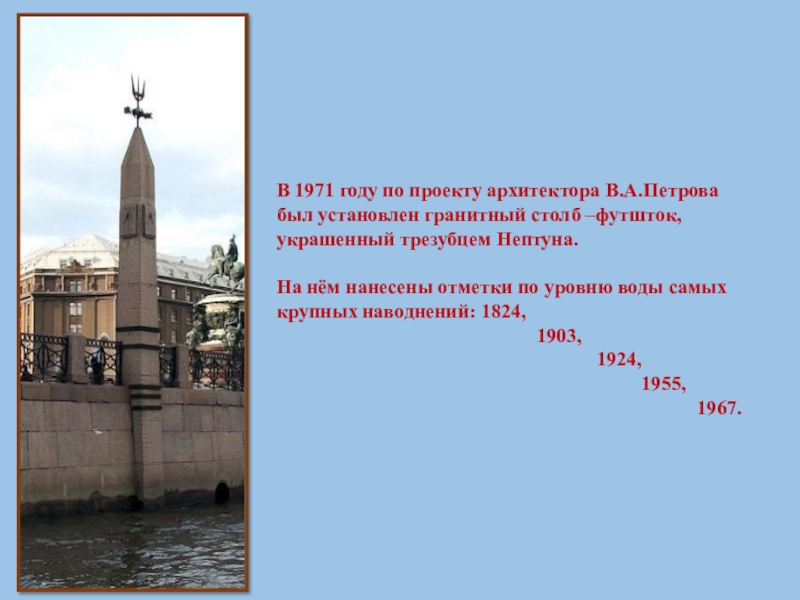 В 1971 году по проекту архитектора В.А.Петрова был установлен гранитный столб –футшток, украшенный трезубцем Нептуна.

На нём нанесены отметки по уровню воды самых крупных наводнений: 1824,
1903,
1924,
1955,
1967.